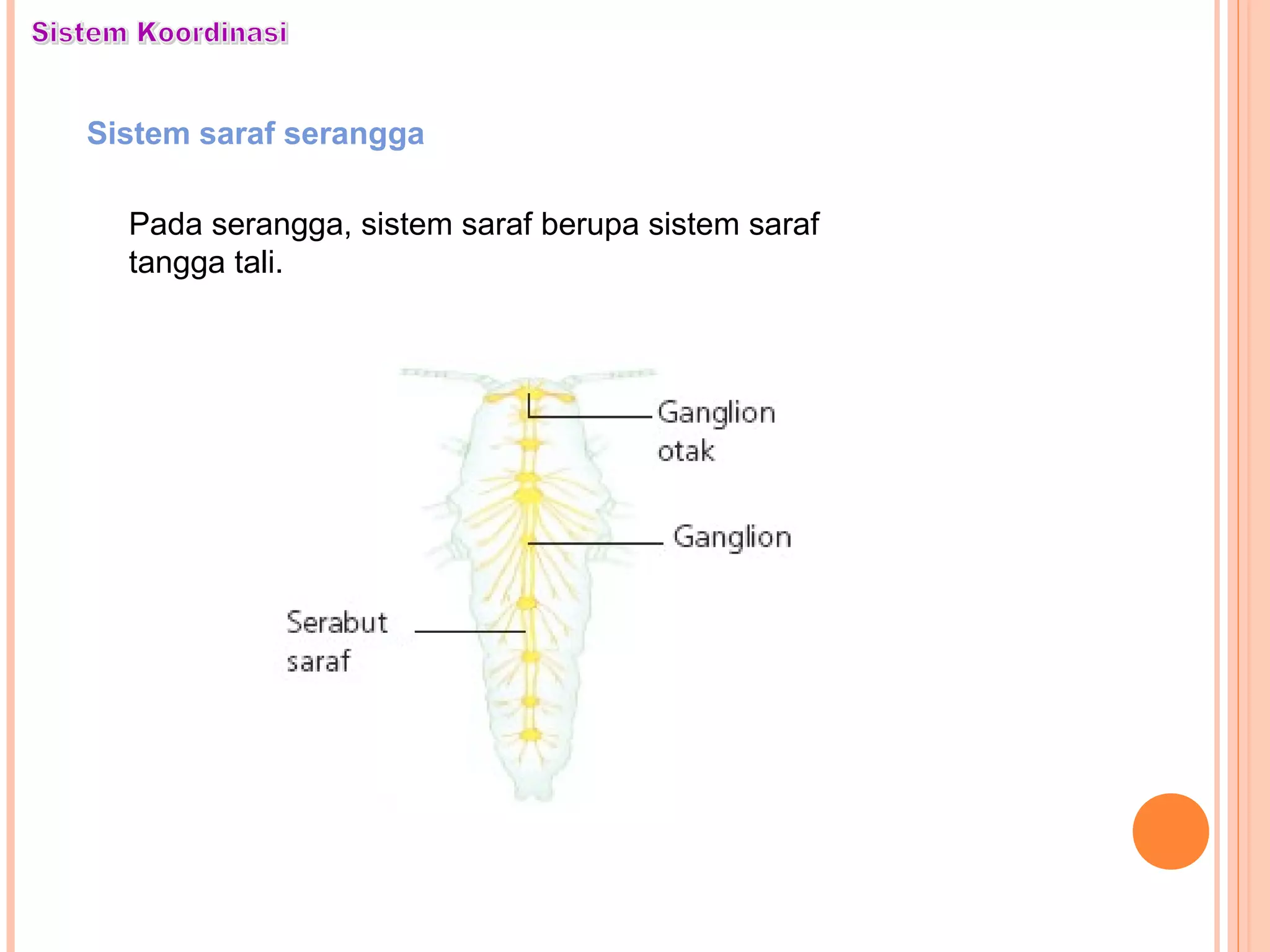 Sistem Koordinasi

Sistem saraf serangga

Pada serangga, sistem saraf berupa sistem saraf tangga tali.

Ganglion otak

Ganglion

Serabut saraf